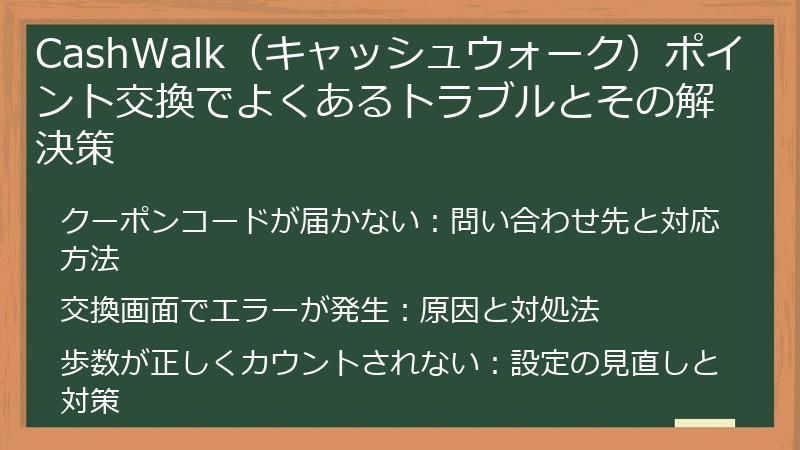 CashWalk（キャッシュウォーク）ポイント交換でよくあるトラブルとその解決策

クーポンコードが届かない：問い合わせ先と対応方法

交換画面でエラーが発生：原因と対処法

歩数が正しくカウントされない：設定の見直しと対策